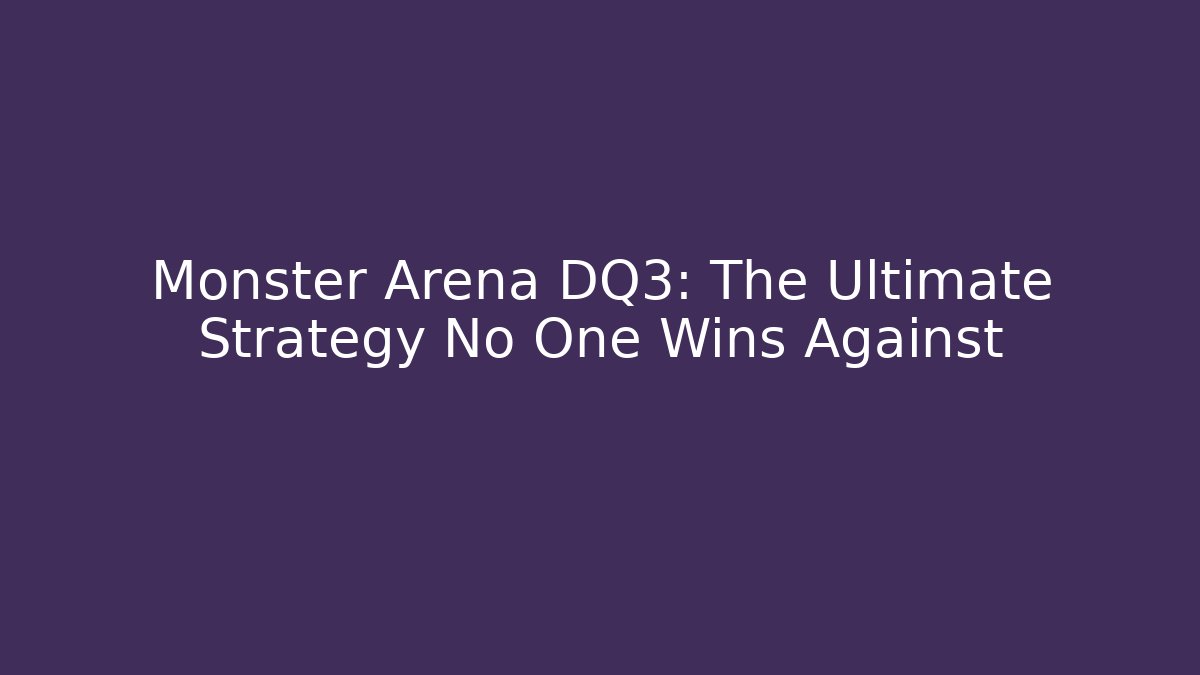 Monster Arena DQ3: The Ultimate Strategy No One Wins Against